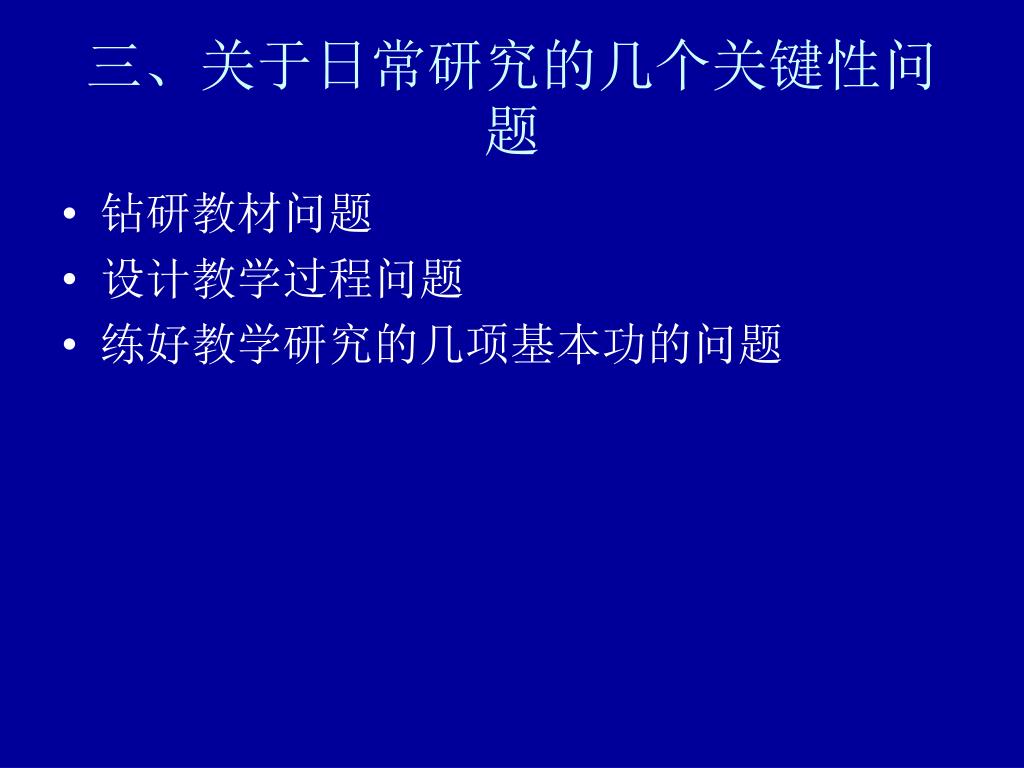 三、关于日常研究的几个关键性问题

• 钻研教材问题
• 设计教学过程问题
• 练好教学研究的几项基本功的问题